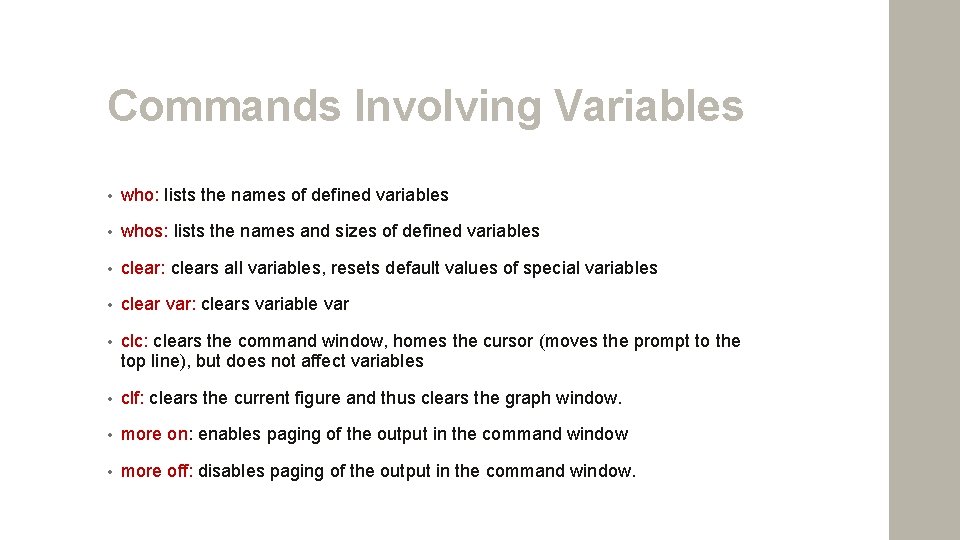 Commands Involving Variables

• who: lists the names of defined variables

• whos: lists the names and sizes of defined variables

• clear: clears all variables, resets default values of special variables

• clear var: clears variable var

• clc: clears the command window, homes the cursor (moves the prompt to the top line), but does not affect variables

• clf: clears the current figure and thus clears the graph window.

• more on: enables paging of the output in the command window

• more off: disables paging of the output in the command window.